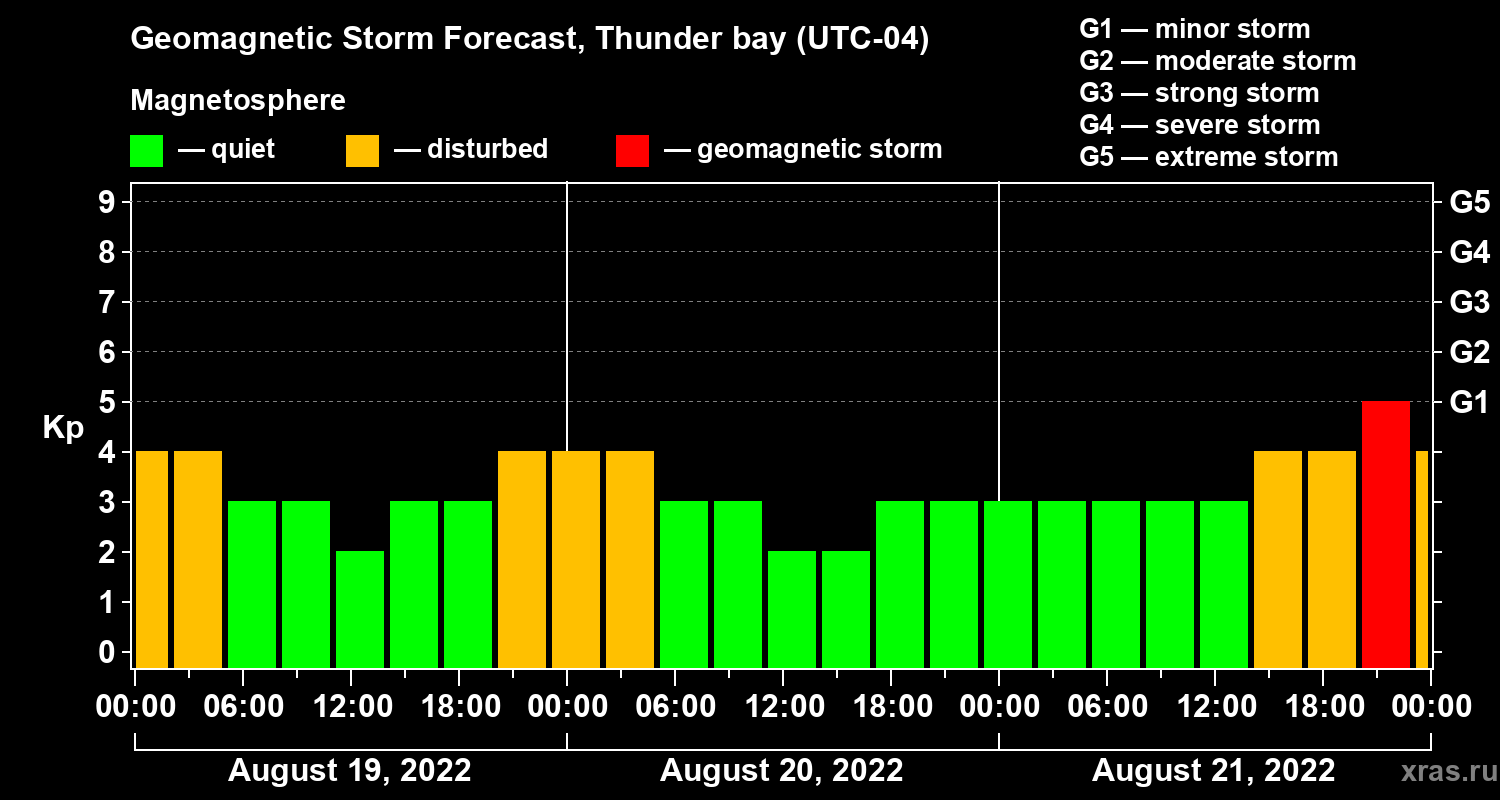 Geomagnetic Storm Forecast, Thunder bay (UTC-04)

Magnetosphere

— quiet — disturbed — geomagnetic storm

G1 — minor storm
G2 — moderate storm
G3 — strong storm
G4 — severe storm
G5 — extreme storm

Kp

9 8 7 6 5 4 3 2 1 0

G5 G4 G3 G2 G1

00:00 06:00 12:00 18:00 00:00 06:00 12:00 18:00 00:00 06:00 12:00 18:00 00:00

August 19, 2022 August 20, 2022 August 21, 2022

xras.ru